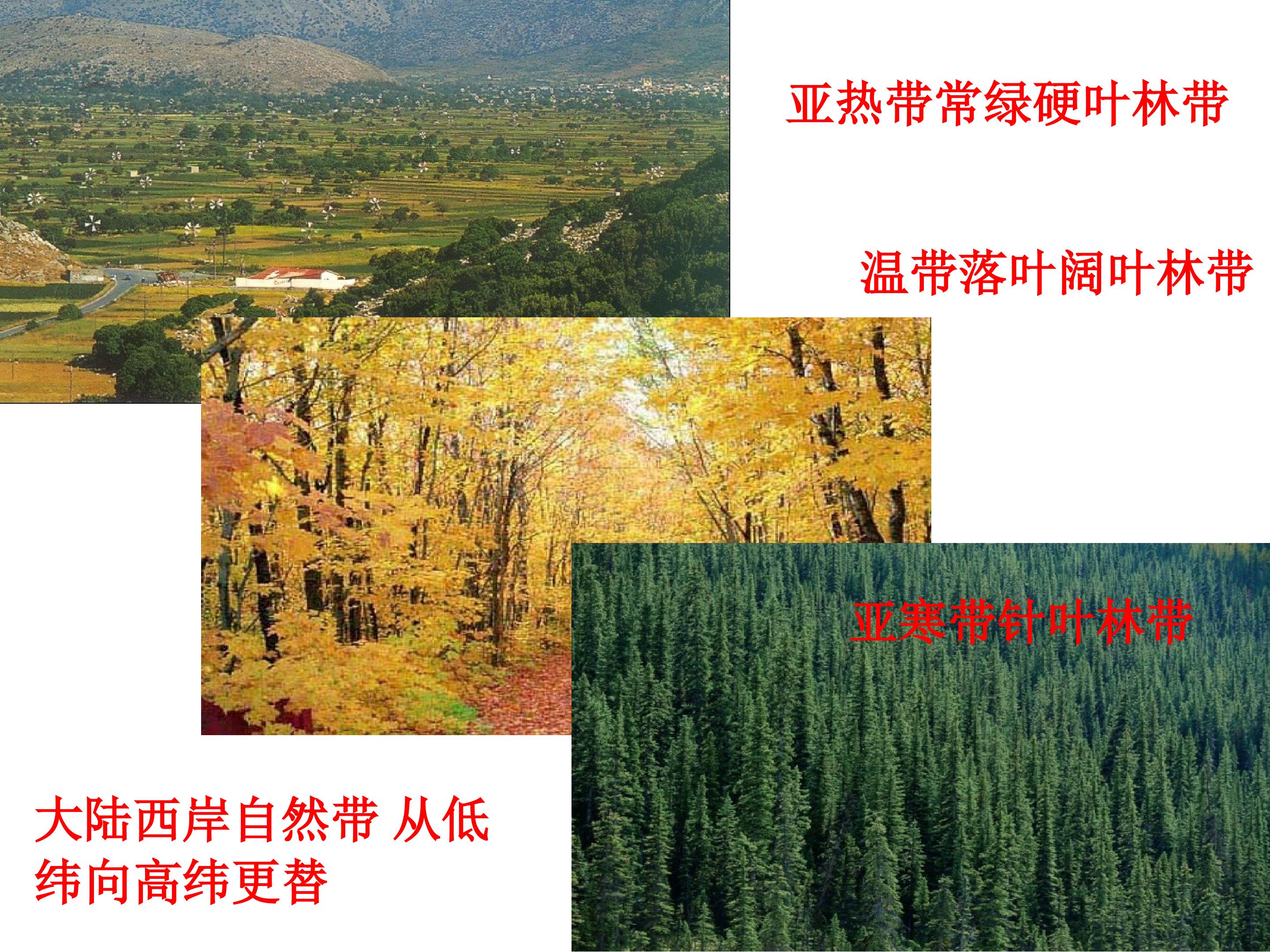 亚热带常绿硬叶林带

温带落叶阔叶林带

亚寒带针叶林带

大陆西岸自然带 从低纬向高纬更替